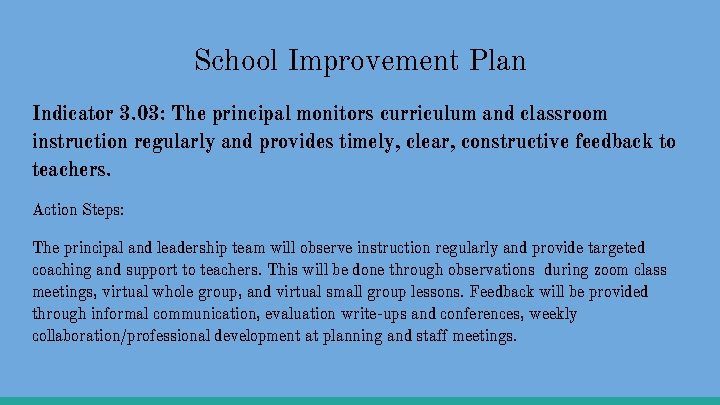 School Improvement Plan

Indicator 3.03: The principal monitors curriculum and classroom instruction regularly and provides timely, clear, constructive feedback to teachers.

Action Steps:

The principal and leadership team will observe instruction regularly and provide targeted coaching and support to teachers. This will be done through observations during zoom class meetings, virtual whole group, and virtual small group lessons. Feedback will be provided through informal communication, evaluation write-ups and conferences, weekly collaboration/professional development at planning and staff meetings.